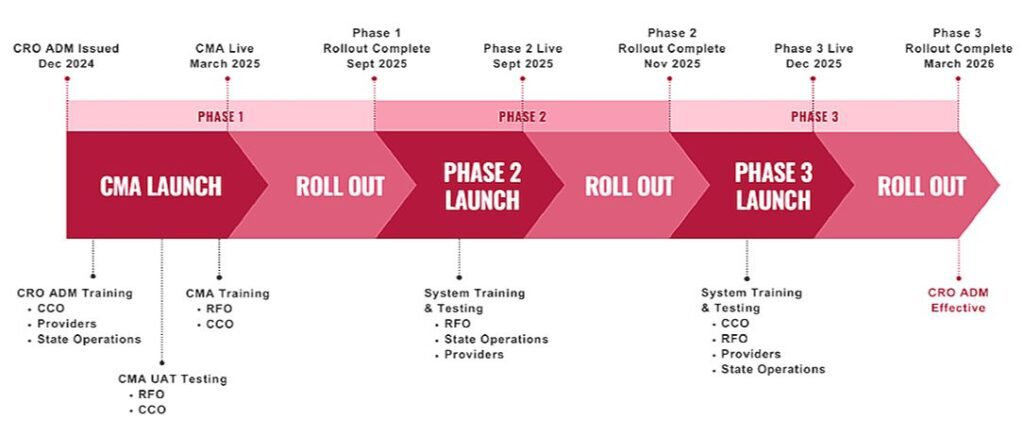 CRO ADM Issued
Dec 2024

CMA Live
March 2025

Phase 1
Rollout Complete
Sept 2025

Phase 2 Live
Sept 2025

Phase 2
Rollout Complete
Nov 2025

Phase 3 Live
Dec 2025

Phase 3
Rollout Complete
March 2026

PHASE 1

PHASE 2

PHASE 3

CMA LAUNCH

ROLL OUT

PHASE 2
LAUNCH

ROLL OUT

PHASE 3
LAUNCH

ROLL OUT

CRO ADM Training
• CCO
• Providers
• State Operations

CMA UAT Testing
• RFO
• CCO

CMA Training
• RFO
• CCO

System Training
& Testing
• RFO
• State Operations
• Providers

System Training
& Testing
• CCO
• RFO
• Providers
• State Operations

CRO ADM
Effective